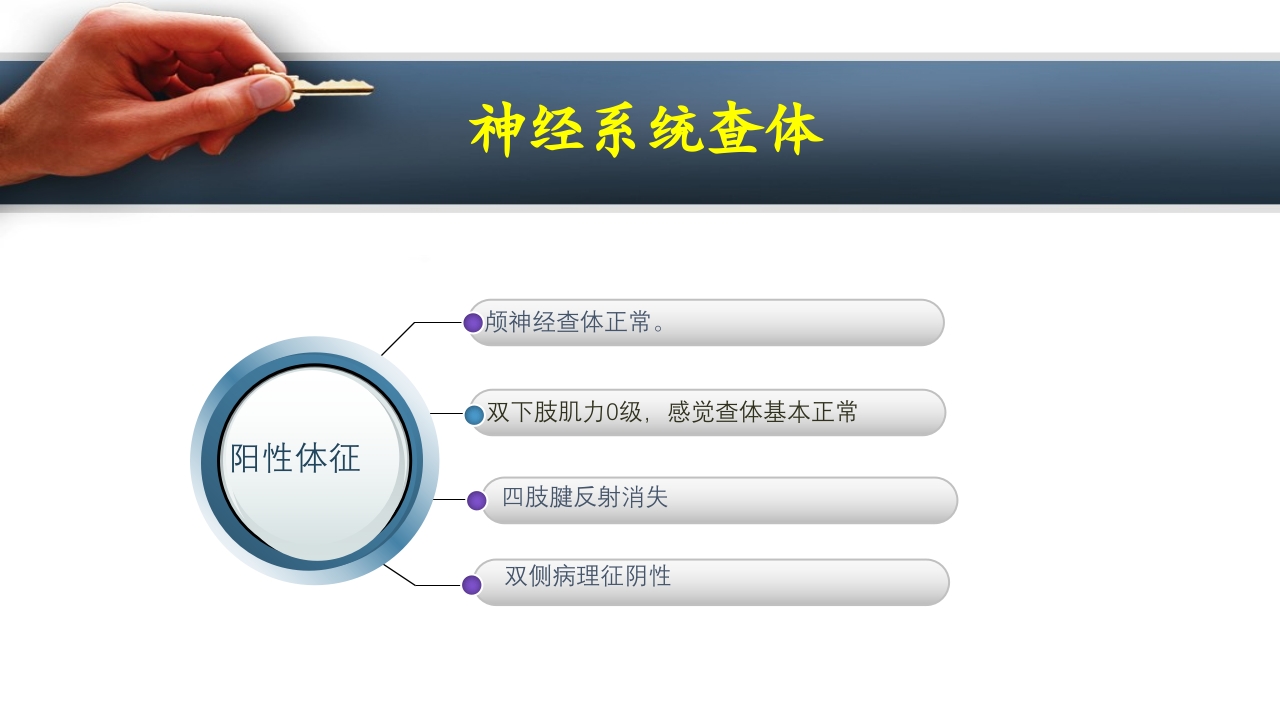 神经系统查体

阳性体征

颅神经查体正常。

双下肢肌力0级，感觉查体基本正常

四肢腱反射消失

双侧病理征阴性